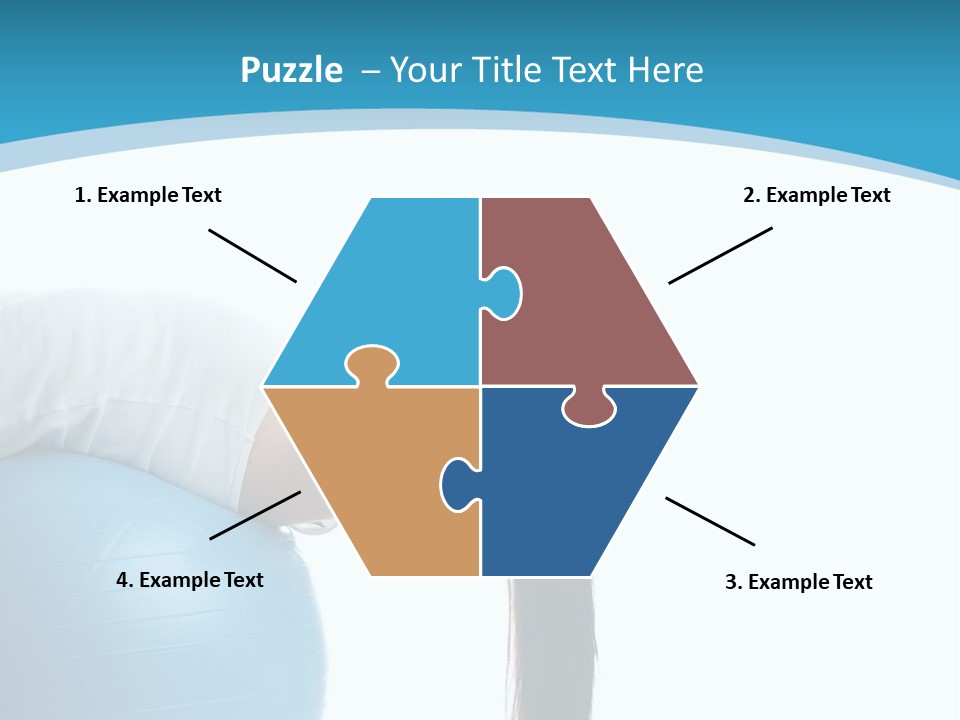 Puzzle – Your Title Text Here

1. Example Text

2. Example Text

4. Example Text

3. Example Text